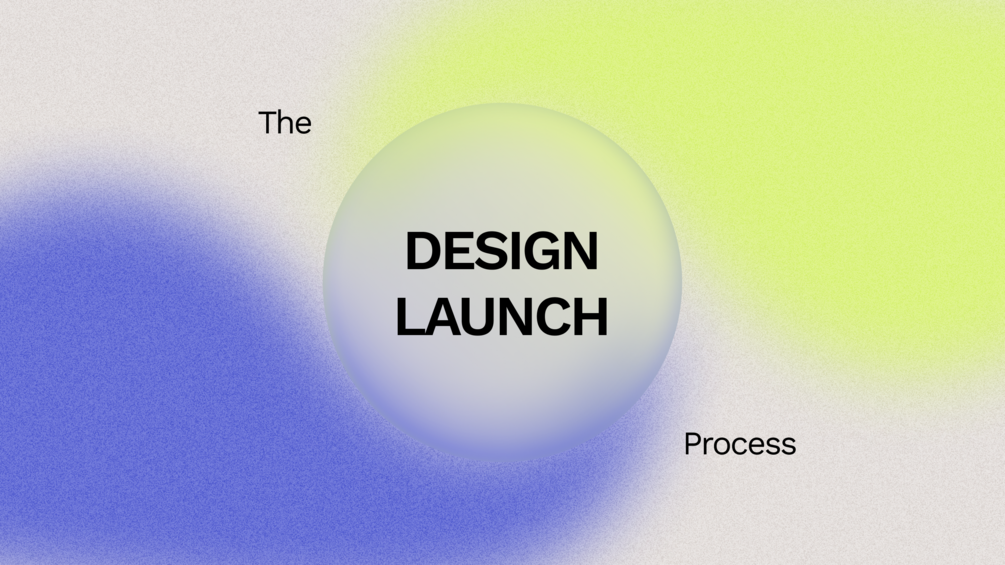 The

DESIGN LAUNCH

Process